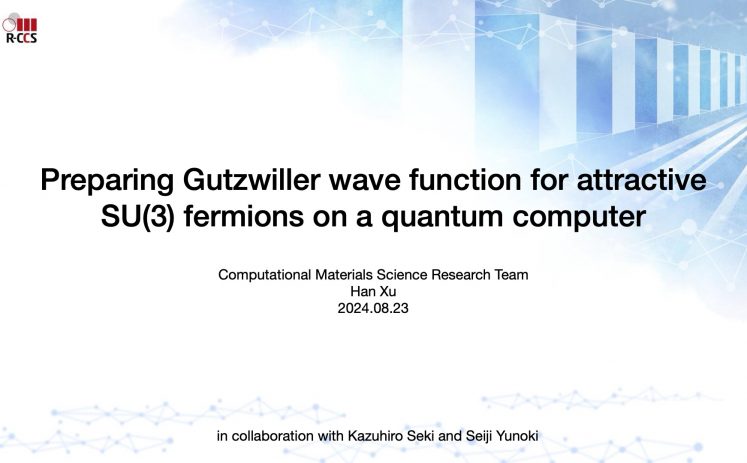 R-CCS

Preparing Gutzwiller wave function for attractive SU(3) fermions on a quantum computer

Computational Materials Science Research Team
Han Xu
2024.08.23

in collaboration with Kazuhiro Seki and Seiji Yunoki